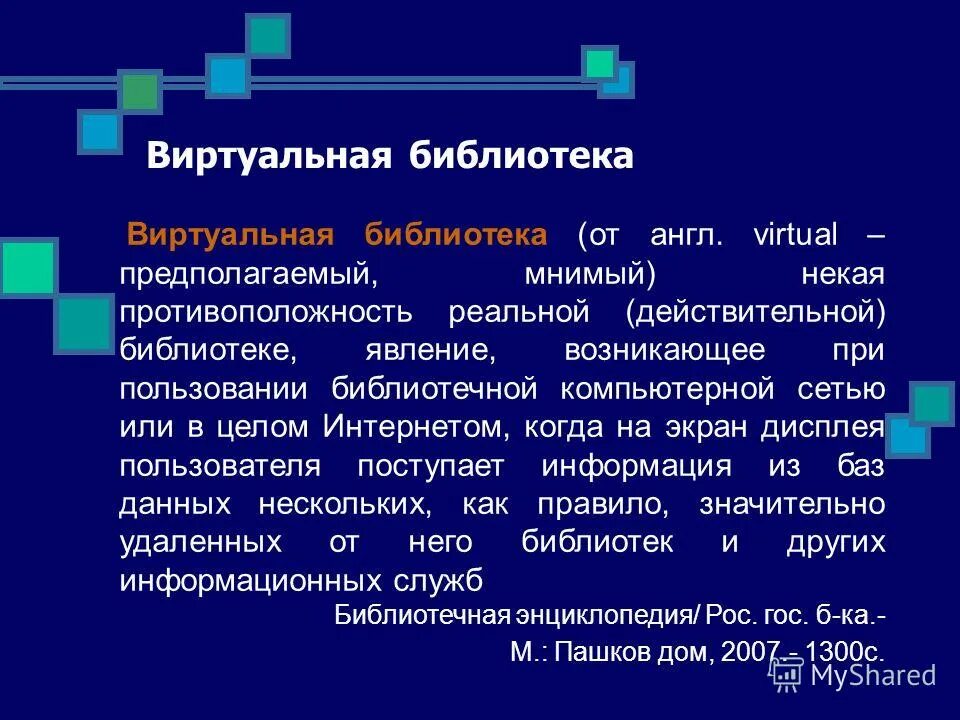 Виртуальная библиотека

Виртуальная библиотека (от англ. virtual – предполагаемый, мнимый) некая противоположность реальной (действительной) библиотеке, явление, возникающее при пользовании библиотечной компьютерной сетью или в целом Интернетом, когда на экран дисплея пользователя поступает информация из баз данных нескольких, как правило, значительно удаленных от него библиотек и других информационных служб

Библиотечная энциклопедия/ Рос. гос. б-ка.- М.: Пашков дом, 2007.- 1300с.

MyShared